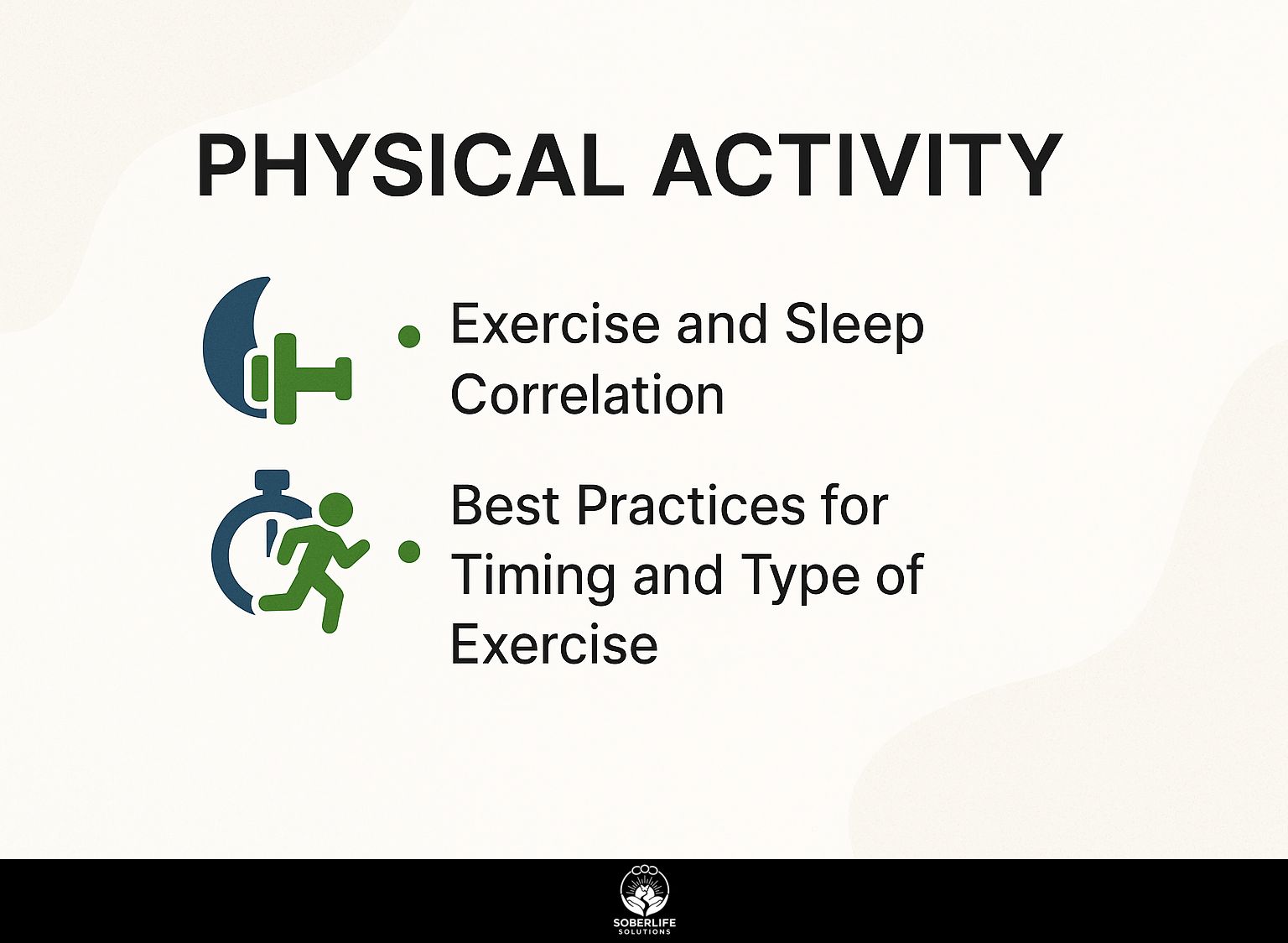 PHYSICAL ACTIVITY

• Exercise and Sleep Correlation

• Best Practices for Timing and Type of Exercise

SOBERLIFE
SOLUTIONS